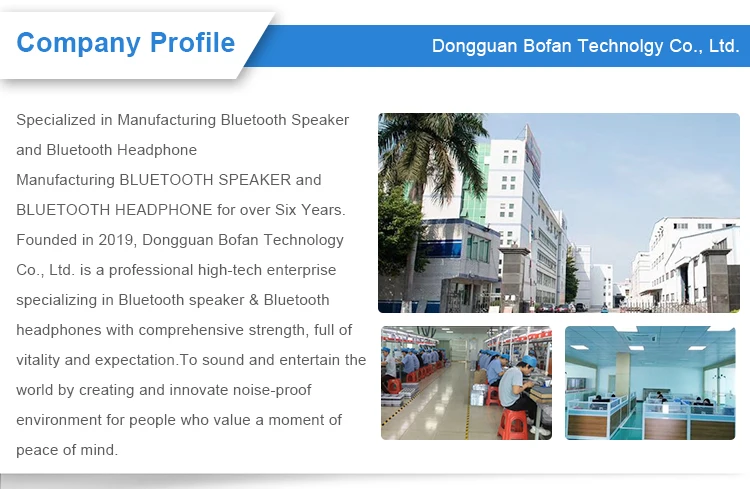 Company Profile

Dongguan Bofan Technolgy Co., Ltd.

Specialized in Manufacturing Bluetooth Speaker and Bluetooth Headphone
Manufacturing BLUETOOTH SPEAKER and BLUETOOTH HEADPHONE for over Six Years.
Founded in 2019, Dongguan Bofan Technology Co., Ltd. is a professional high-tech enterprise specializing in Bluetooth speaker & Bluetooth headphones with comprehensive strength, full of vitality and expectation.To sound and entertain the world by creating and innovate noise-proof environment for people who value a moment of peace of mind.